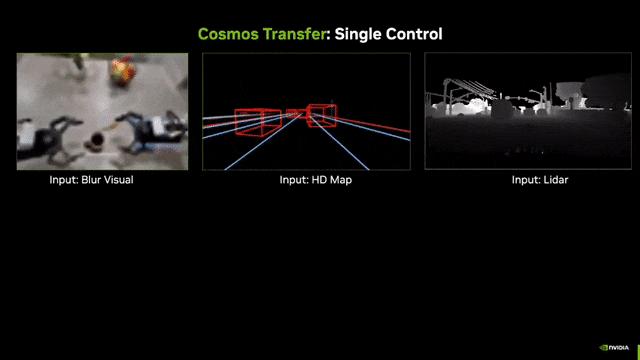 Cosmos Transfer: Single Control

Input: Blur Visual

Input: HD Map

Input: Lidar

NVIDIA